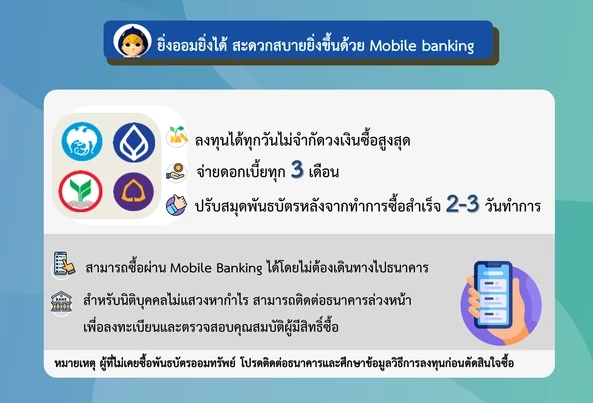 ยิ่งออมยิ่งได้ สะดวกสบายยิ่งขึ้นด้วย Mobile banking

ลงทุนได้ทุกวันไม่จำกัดวงเงินซื้อสูงสุด

จ่ายดอกเบี้ยทุก 3 เดือน

ปรับสมุดพันธบัตรหลังจากทำการซื้อสำเร็จ 2-3 วันทำการ

สามารถซื้อผ่าน Mobile Banking ได้โดยไม่ต้องเดินทางไปธนาคาร

สำหรับนิติบุคคลไม่แสวงหากำไร สามารถติดต่อธนาคารล่วงหน้า เพื่อลงทะเบียนและตรวจสอบคุณสมบัติผู้มีสิทธิ์ซื้อ

หมายเหตุ ผู้ที่ไม่เคยซื้อพันธบัตรออมทรัพย์ โปรดติดต่อธนาคารและศึกษาข้อมูลวิธีการลงทุนก่อนตัดสินใจซื้อ